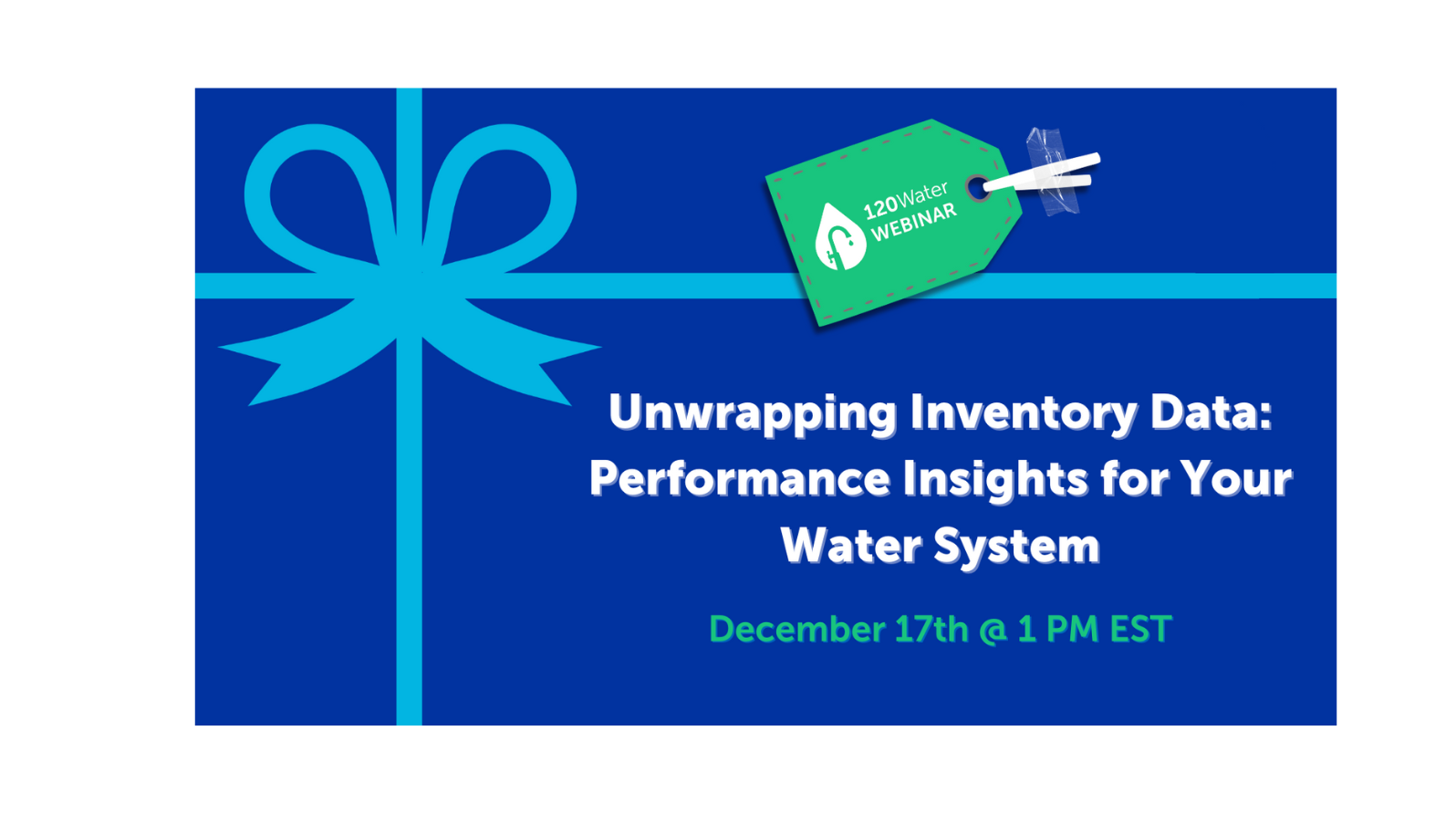 120Water
WEBINAR

Unwrapping Inventory Data: Performance Insights for Your Water System

December 17th @ 1 PM EST